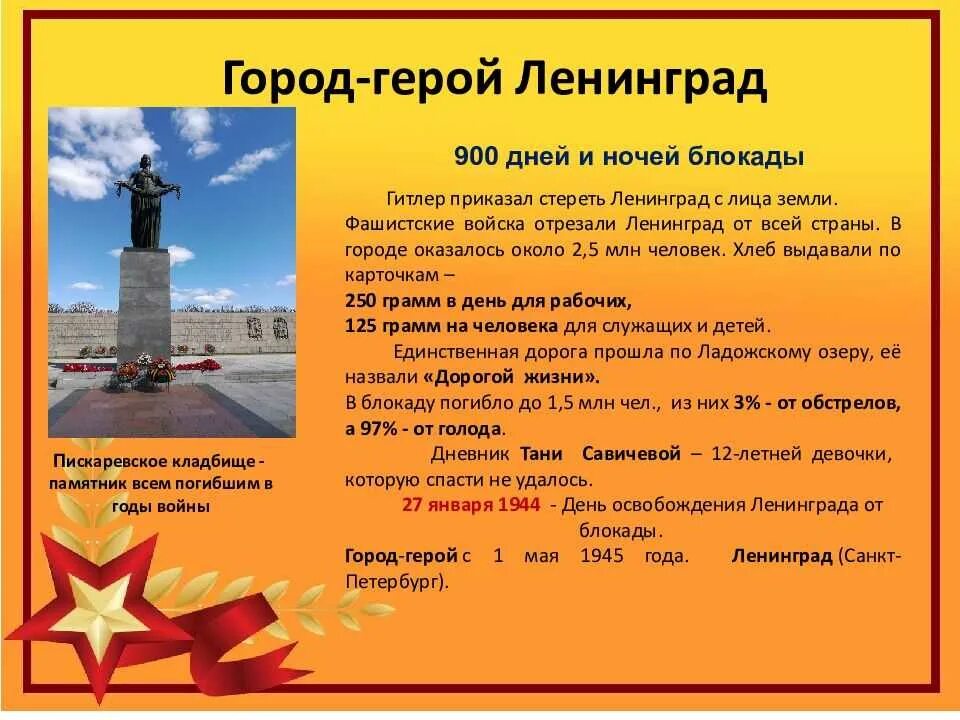 Город-герой Ленинград

900 дней и ночей блокады

Гитлер приказал стереть Ленинград с лица земли. Фашистские войска отрезали Ленинград от всей страны. В городе оказалось около 2,5 млн человек. Хлеб выдавали по карточкам –
250 грамм в день для рабочих,
125 грамм на человека для служащих и детей.

Единственная дорога прошла по Ладожскому озеру, её назвали «Дорогой жизни».
В блокаду погибло до 1,5 млн чел., из них 3% - от обстрелов, а 97% - от голода.

Дневник Тани Савичевой – 12-летней девочки, которую спасти не удалось.

27 января 1944 - День освобождения Ленинграда от блокады.

Город-герой с 1 мая 1945 года. Ленинград (Санкт-Петербург).

Пискаревское кладбище - памятник всем погибшим в годы войны